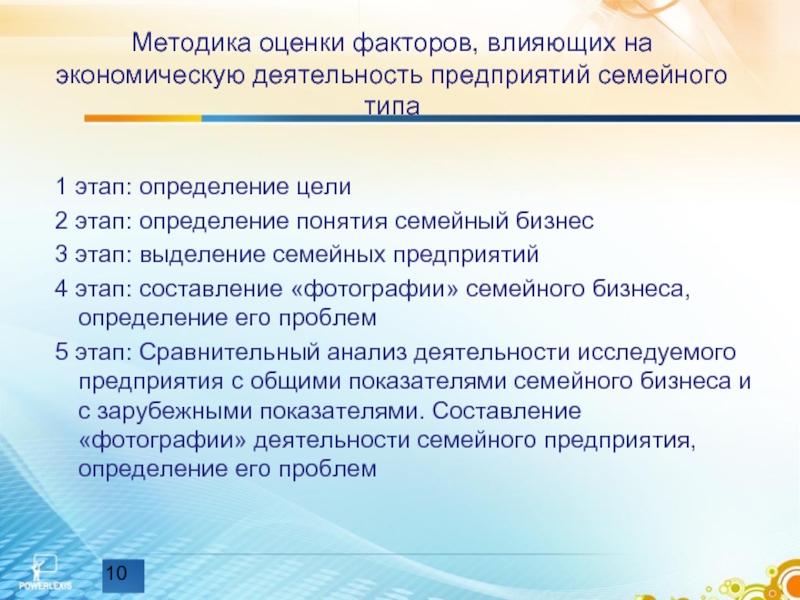 Методика оценки факторов, влияющих на экономическую деятельность предприятий семейного типа

1 этап: определение цели

2 этап: определение понятия семейный бизнес

3 этап: выделение семейных предприятий

4 этап: составление «фотографии» семейного бизнеса, определение его проблем

5 этап: Сравнительный анализ деятельности исследуемого предприятия с общими показателями семейного бизнеса и с зарубежными показателями. Составление «фотографии» деятельности семейного предприятия, определение его проблем

POWERLEXIS

10